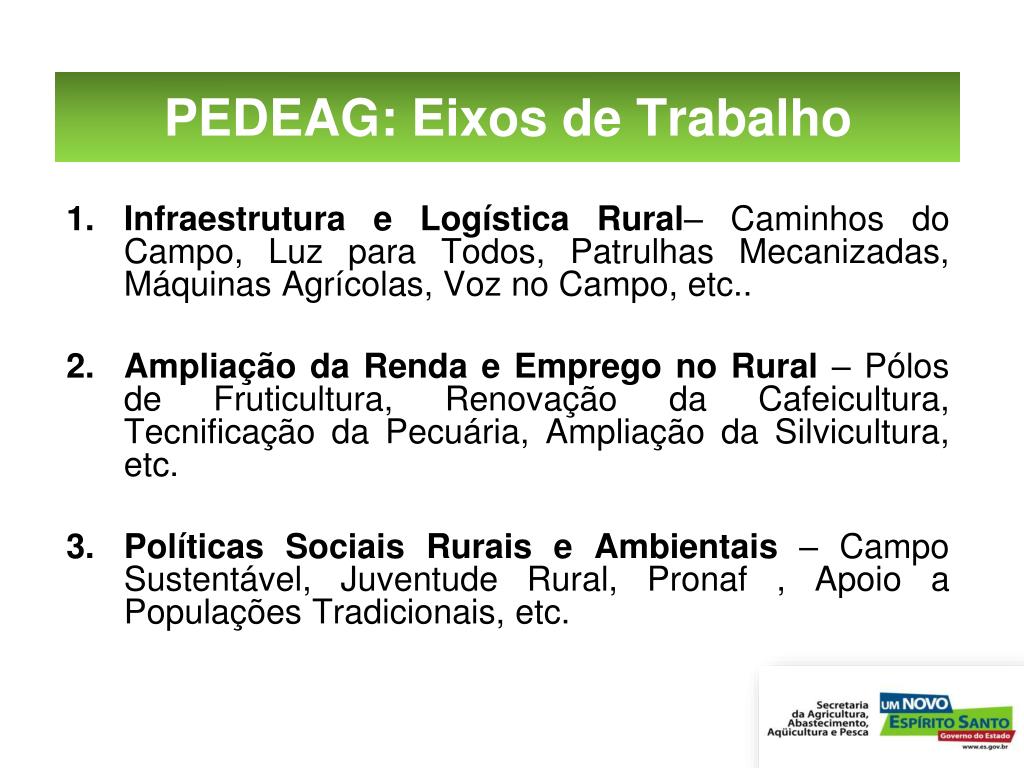 PEDEAG: Eixos de Trabalho

1. Infraestrutura e Logística Rural– Caminhos do Campo, Luz para Todos, Patrulhas Mecanizadas, Máquinas Agrícolas, Voz no Campo, etc..

2. Ampliação da Renda e Emprego no Rural – Pólos de Fruticultura, Renovação da Cafeicultura, Tecnificação da Pecuária, Ampliação da Silvicultura, etc.

3. Políticas Sociais Rurais e Ambientais – Campo Sustentável, Juventude Rural, Pronaf , Apoio a Populações Tradicionais, etc.

Secretaria da Agricultura, Abastecimento, Aqüicultura e Pesca

UM NOVO ESPÍRITO SANTO Governo do Estado www.es.gov.br